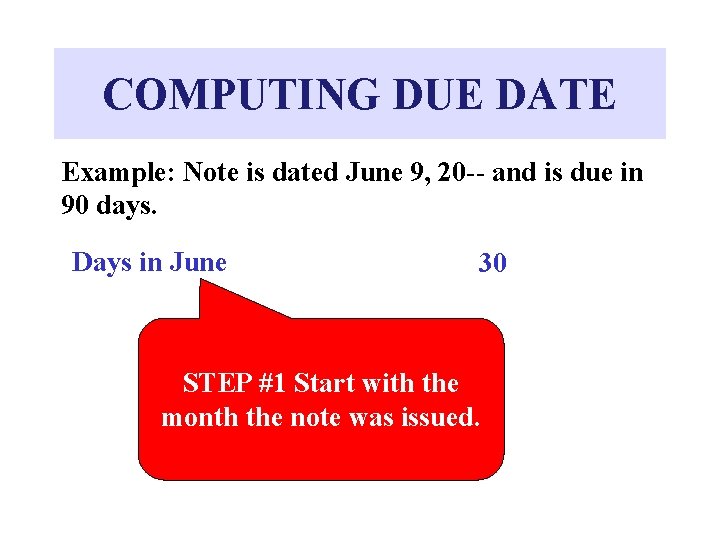 COMPUTING DUE DATE

Example: Note is dated June 9, 20-- and is due in 90 days.

Days in June 30

STEP #1 Start with the month the note was issued.